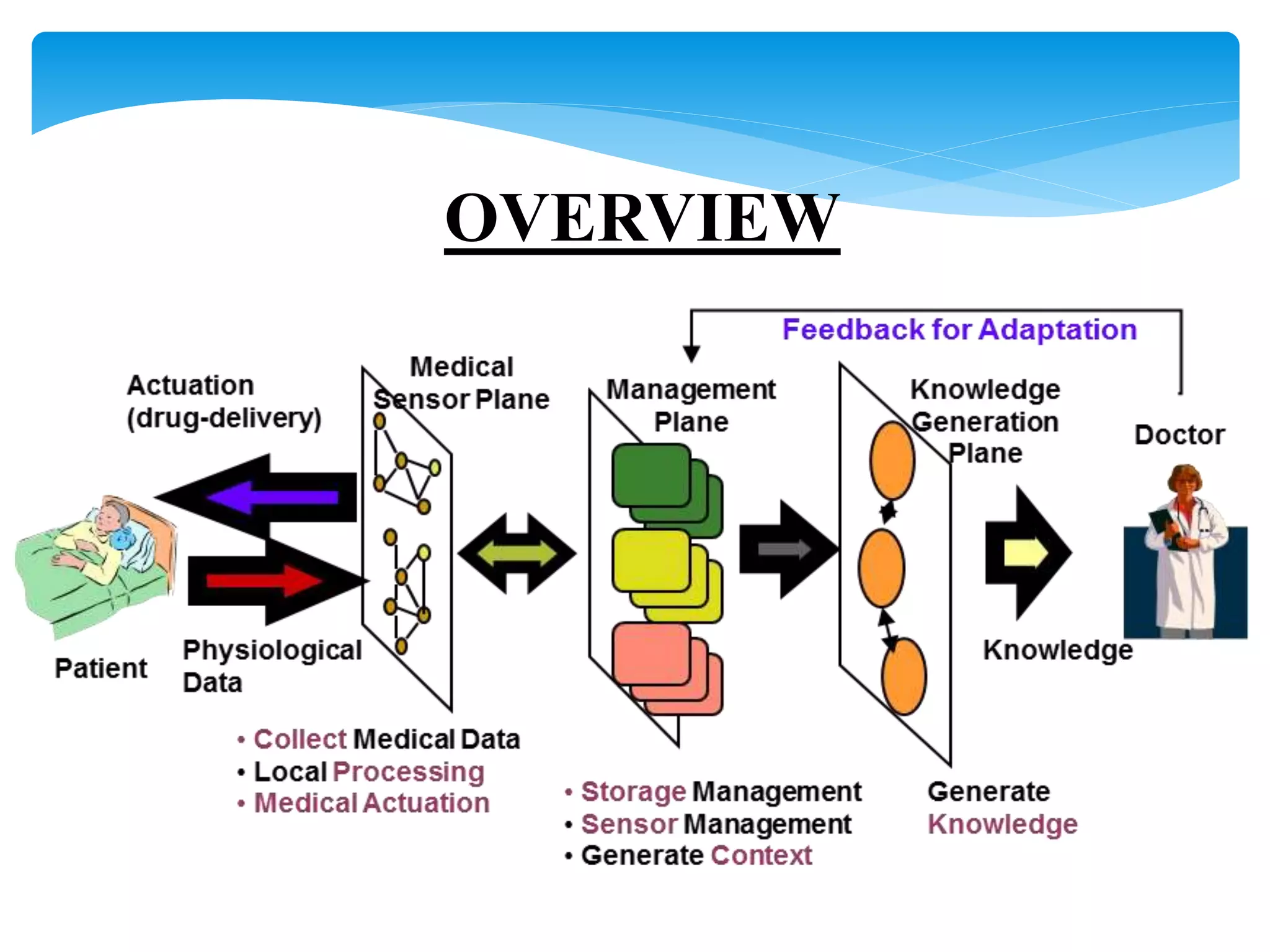 OVERVIEW

Feedback for Adaptation

Actuation (drug-delivery)

Medical Sensor Plane

Management Plane

Knowledge Generation Plane

Doctor

Patient

Physiological Data

Knowledge

• Collect Medical Data
• Local Processing
• Medical Actuation

• Storage Management
• Sensor Management
• Generate Context

Generate Knowledge